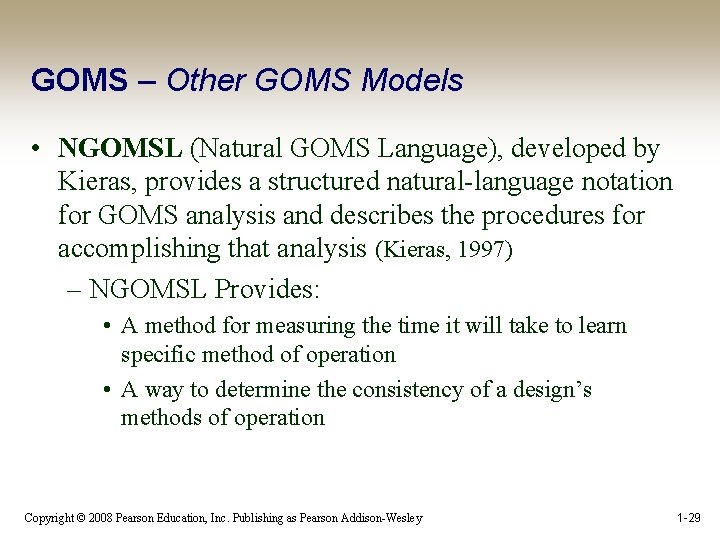 GOMS – Other GOMS Models

• NGOMSL (Natural GOMS Language), developed by Kieras, provides a structured natural-language notation for GOMS analysis and describes the procedures for accomplishing that analysis (Kieras, 1997)

– NGOMSL Provides:

• A method for measuring the time it will take to learn specific method of operation

• A way to determine the consistency of a design's methods of operation

Copyright © 2008 Pearson Education, Inc. Publishing as Pearson Addison-Wesley

1-29